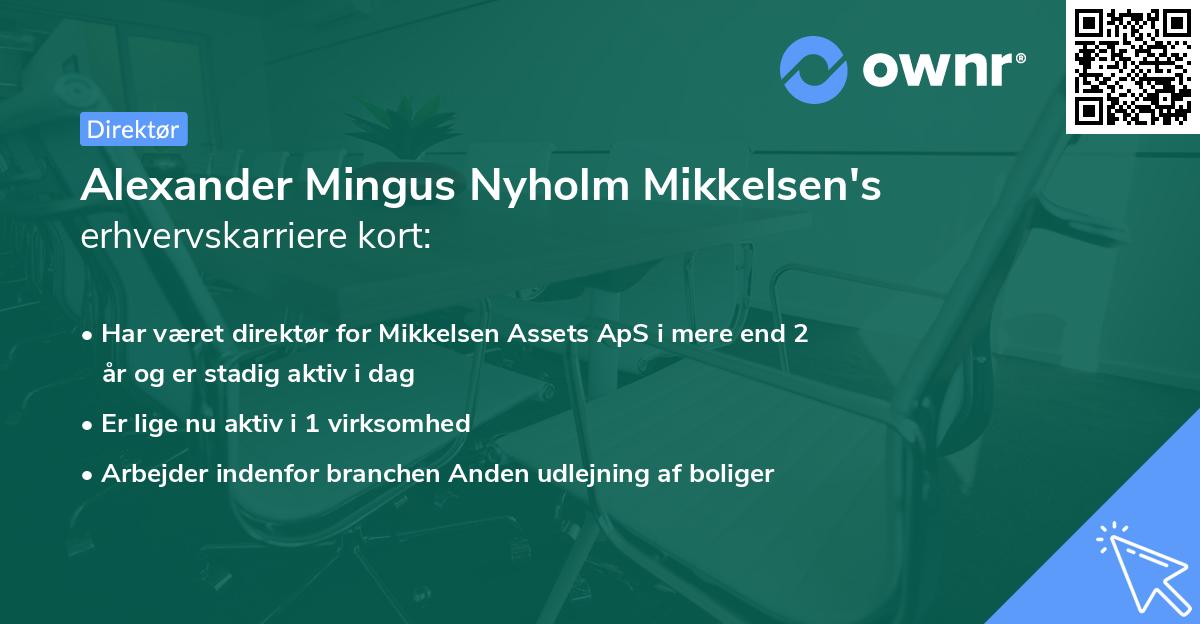 ownr®

Direktør

Alexander Mingus Nyholm Mikkelsen's erhvervskarriere kort:

• Har været direktør for Mikkelsen Assets ApS i mere end 2 år og er stadig aktiv i dag

• Er lige nu aktiv i 1 virksomhed

• Arbejder indenfor branchen Anden udlejning af boliger